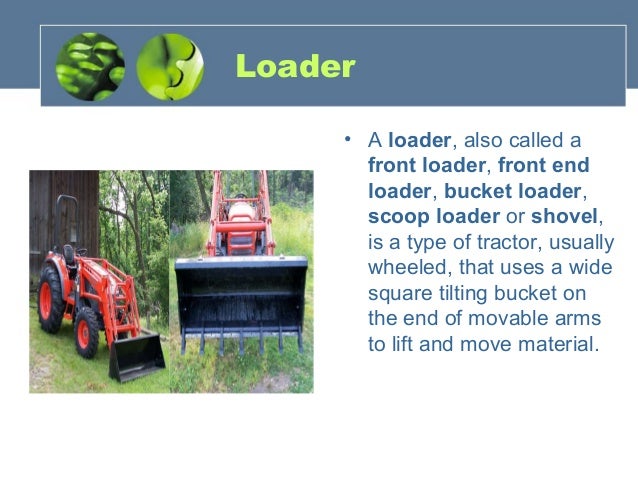 Loader

• A loader, also called a front loader, front end loader, bucket loader, scoop loader or shovel, is a type of tractor, usually wheeled, that uses a wide square tilting bucket on the end of movable arms to lift and move material.